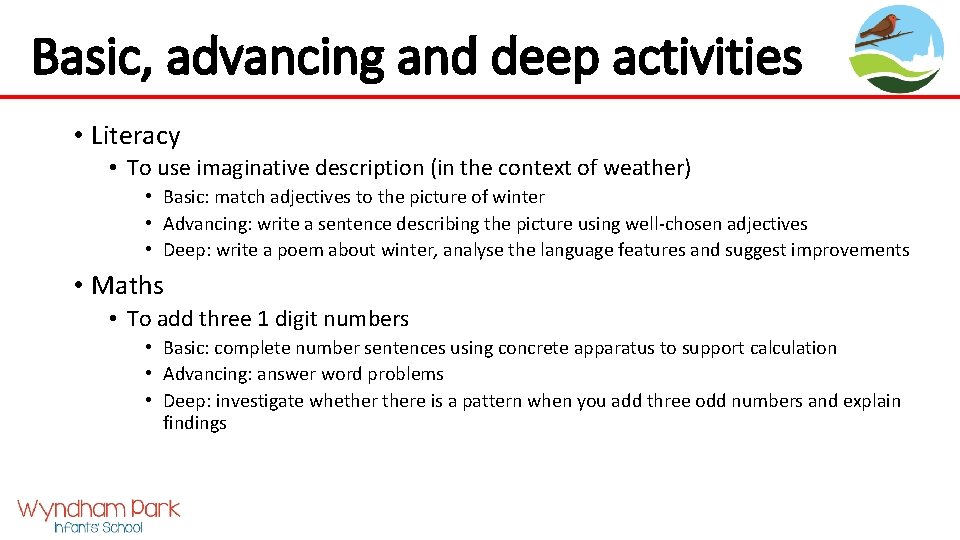 Basic, advancing and deep activities

• Literacy
  • To use imaginative description (in the context of weather)
    • Basic: match adjectives to the picture of winter
    • Advancing: write a sentence describing the picture using well-chosen adjectives
    • Deep: write a poem about winter, analyse the language features and suggest improvements

• Maths
  • To add three 1 digit numbers
    • Basic: complete number sentences using concrete apparatus to support calculation
    • Advancing: answer word problems
    • Deep: investigate whether there is a pattern when you add three odd numbers and explain findings

Wyndham Park
Infants' School